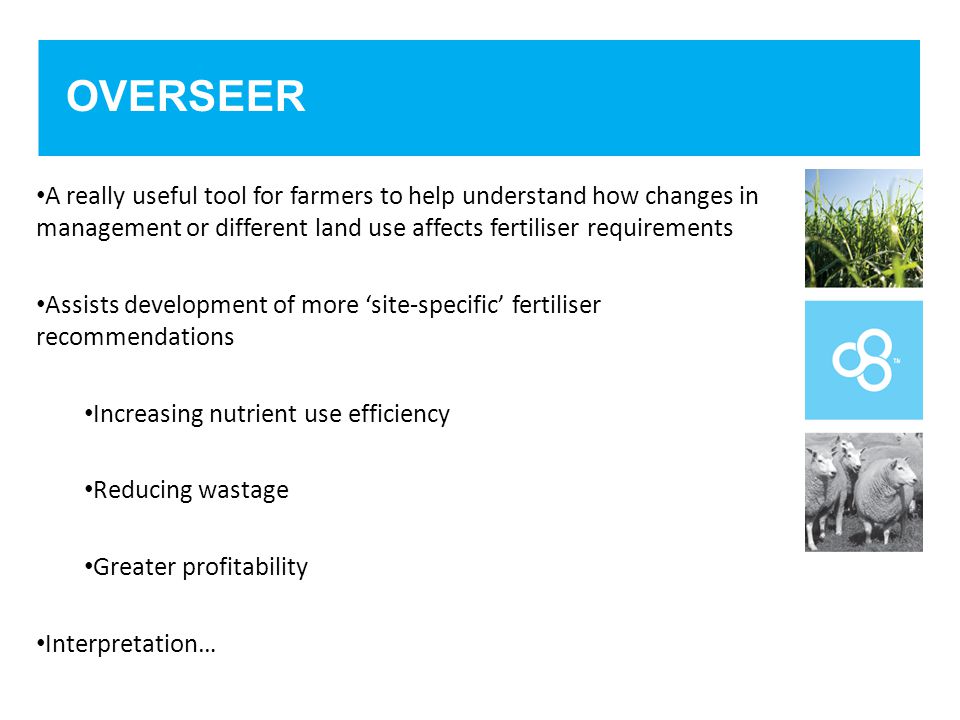 OVERSEER

•A really useful tool for farmers to help understand how changes in management or different land use affects fertiliser requirements

•Assists development of more ‘site-specific’ fertiliser recommendations

•Increasing nutrient use efficiency

•Reducing wastage

•Greater profitability

•Interpretation…

TM